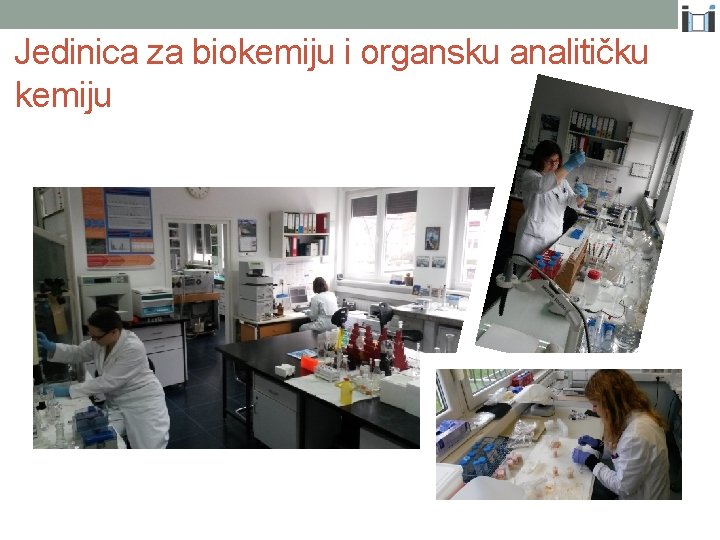 Jedinica za biokemiju i organsku analitičku kemiju